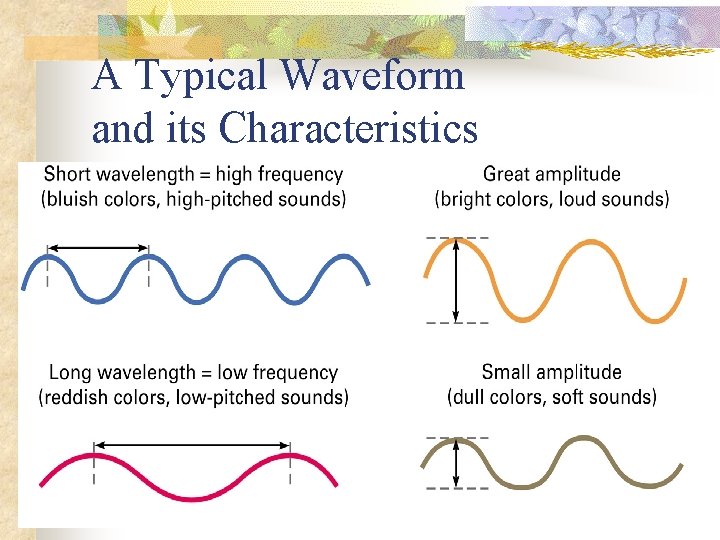 A Typical Waveform and its Characteristics

Short wavelength = high frequency
(bluish colors, high-pitched sounds)

Great amplitude
(bright colors, loud sounds)

Long wavelength = low frequency
(reddish colors, low-pitched sounds)

Small amplitude
(dull colors, soft sounds)